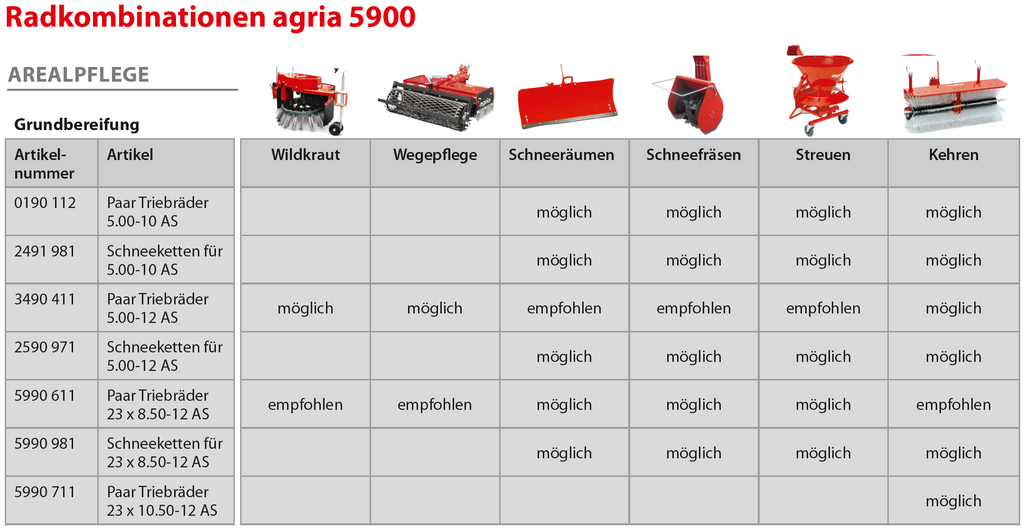 Radkombinationen agria 5900

AREALPFLEGE

Grundbereifung

| Artikel-nummer | Artikel | Wildkraut | Wegepflege | Schneeräumen | Schneefräsen | Streuen | Kehren |
|---|---|---|---|---|---|---|---|
| 0190 112 | Paar Triebräder 5.00-10 AS | | | möglich | möglich | möglich | möglich |
| 2491 981 | Schneeketten für 5.00-10 AS | | | möglich | möglich | möglich | möglich |
| 3490 411 | Paar Triebräder 5.00-12 AS | möglich | möglich | empfohlen | empfohlen | empfohlen | möglich |
| 2590 971 | Schneeketten für 5.00-12 AS | | | möglich | möglich | möglich | möglich |
| 5990 611 | Paar Triebräder 23 x 8.50-12 AS | empfohlen | empfohlen | möglich | möglich | möglich | empfohlen |
| 5990 981 | Schneeketten für 23 x 8.50-12 AS | | | möglich | möglich | möglich | möglich |
| 5990 711 | Paar Triebräder 23 x 10.50-12 AS | | | | | | möglich |